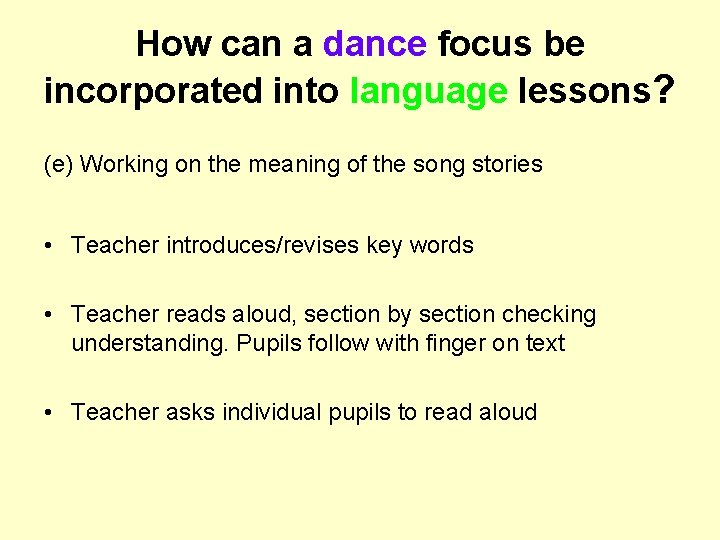 How can a dance focus be incorporated into language lessons?

(e) Working on the meaning of the song stories

• Teacher introduces/revises key words

• Teacher reads aloud, section by section checking understanding. Pupils follow with finger on text

• Teacher asks individual pupils to read aloud